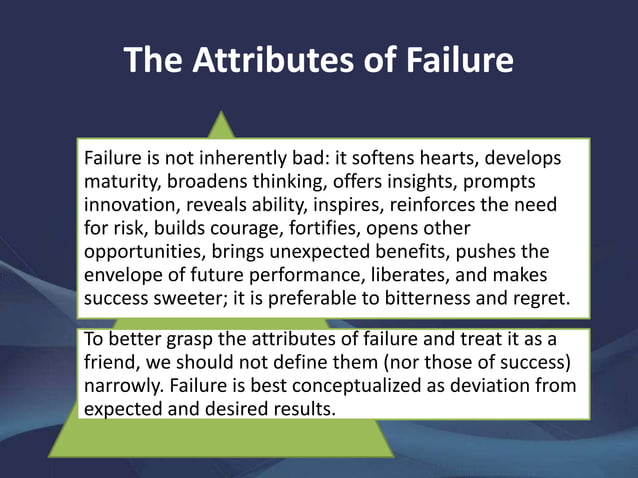 The Attributes of Failure

Failure is not inherently bad: it softens hearts, develops maturity, broadens thinking, offers insights, prompts innovation, reveals ability, inspires, reinforces the need for risk, builds courage, fortifies, opens other opportunities, brings unexpected benefits, pushes the envelope of future performance, liberates, and makes success sweeter; it is preferable to bitterness and regret.

To better grasp the attributes of failure and treat it as a friend, we should not define them (nor those of success) narrowly. Failure is best conceptualized as deviation from expected and desired results.